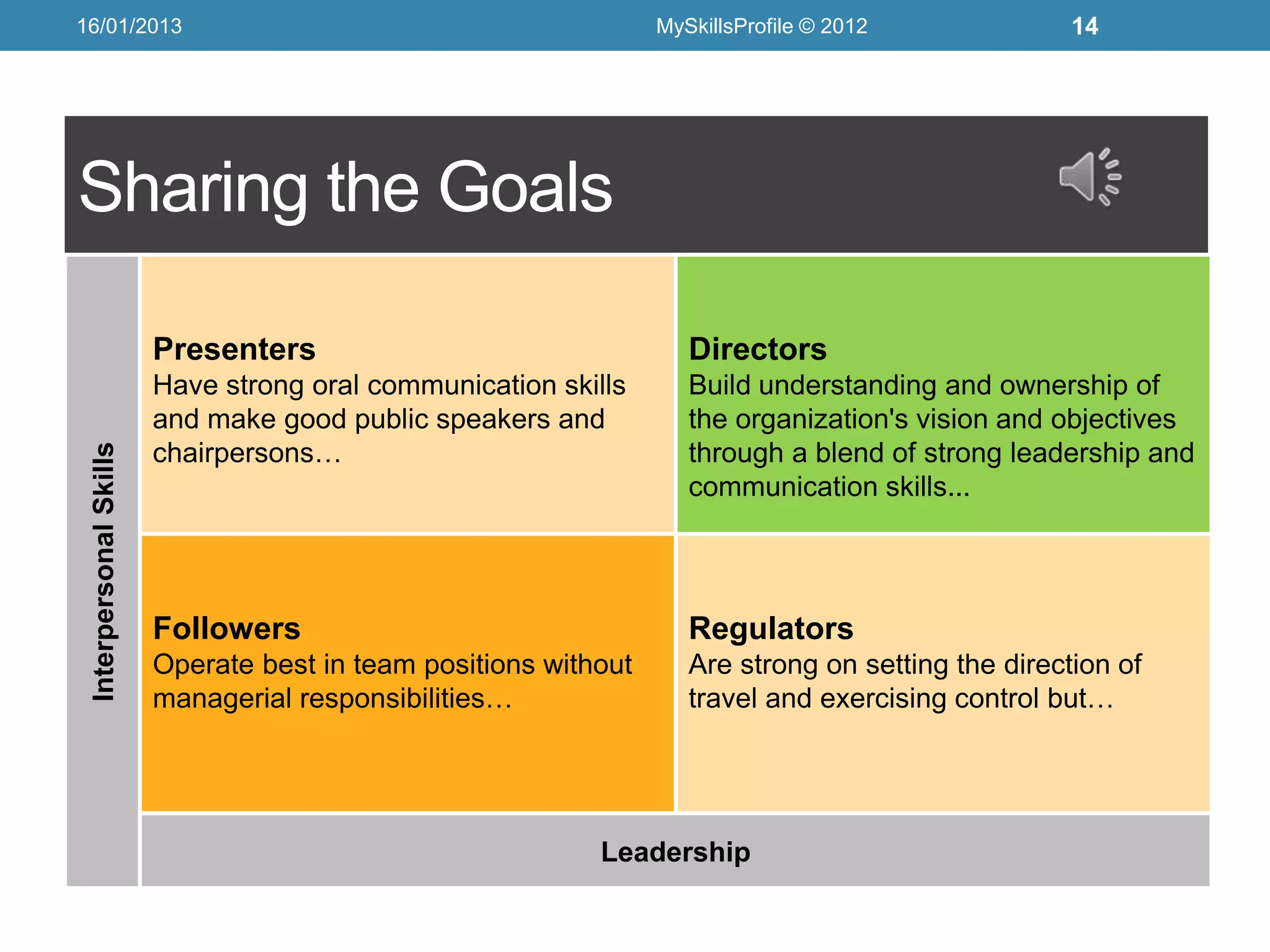 16/01/2013 MySkillsProfile © 2012 14

Sharing the Goals

Interpersonal Skills

Presenters
Have strong oral communication skills and make good public speakers and chairpersons…

Directors
Build understanding and ownership of the organization's vision and objectives through a blend of strong leadership and communication skills...

Followers
Operate best in team positions without managerial responsibilities…

Regulators
Are strong on setting the direction of travel and exercising control but…

Leadership